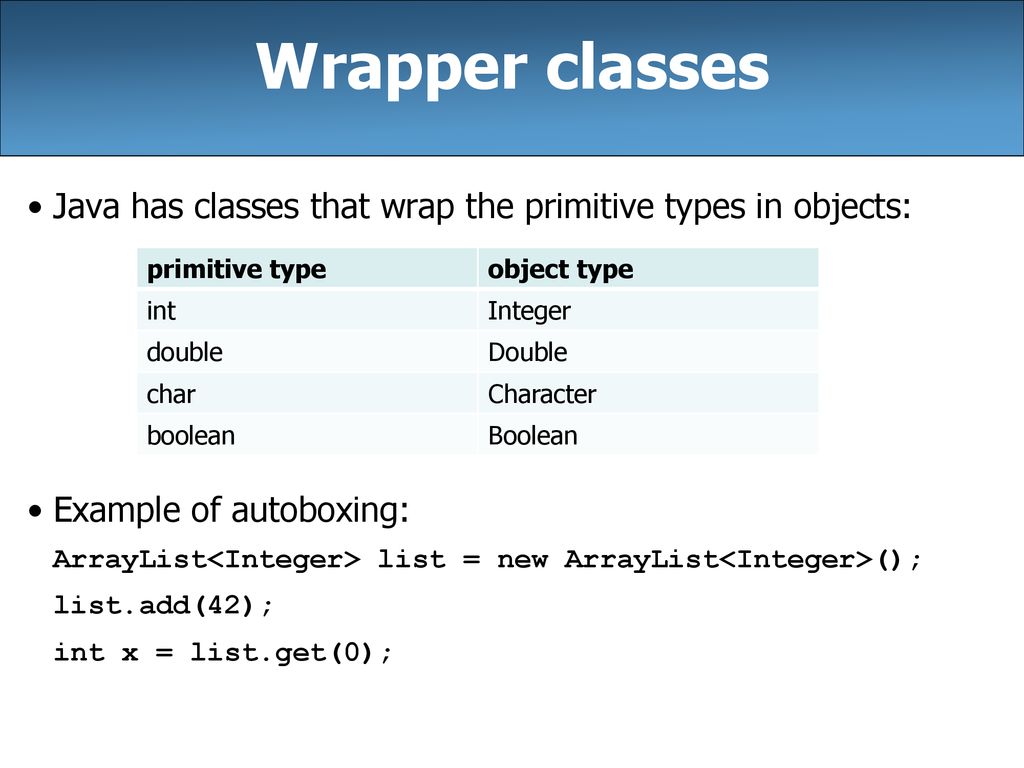 Wrapper classes

• Java has classes that wrap the primitive types in objects:

| primitive type | object type |
|---|---|
| int | Integer |
| double | Double |
| char | Character |
| boolean | Boolean |

• Example of autoboxing:

ArrayList<Integer> list = new ArrayList<Integer>();
list.add(42);
int x = list.get(0);